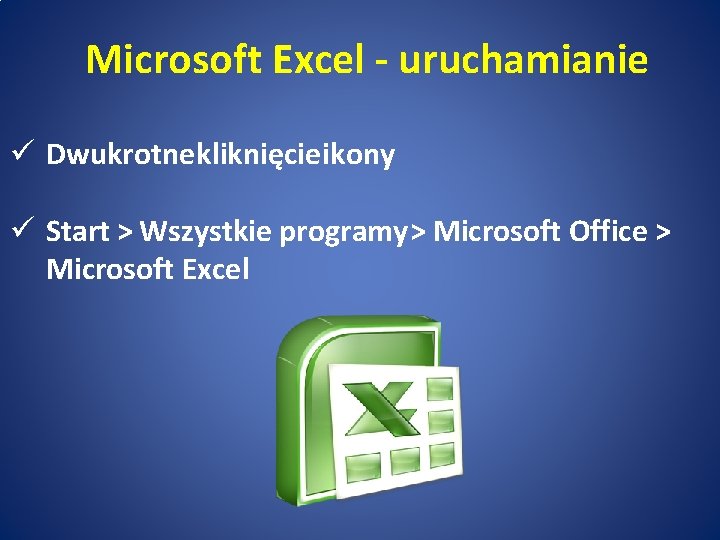 Microsoft Excel - uruchamianie

✓ Dwukrotnekliknięcieikony

✓ Start > Wszystkie programy> Microsoft Office > Microsoft Excel